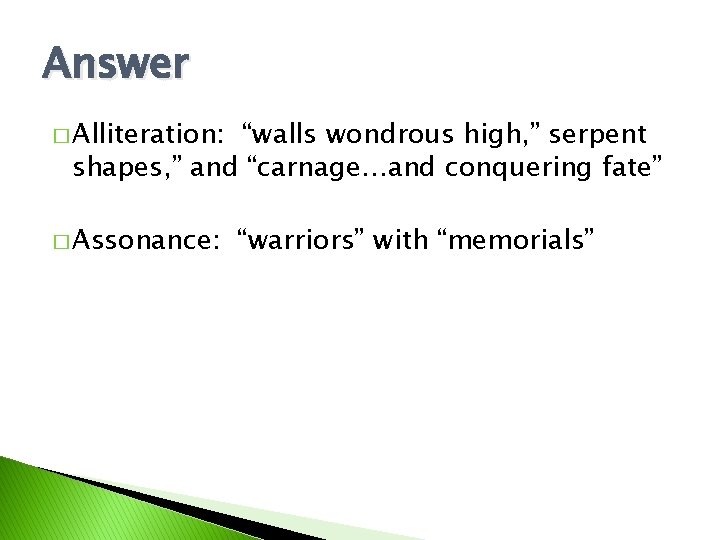 Answer

□ Alliteration: “walls wondrous high,” serpent shapes,” and “carnage…and conquering fate”

□ Assonance: “warriors” with “memorials”